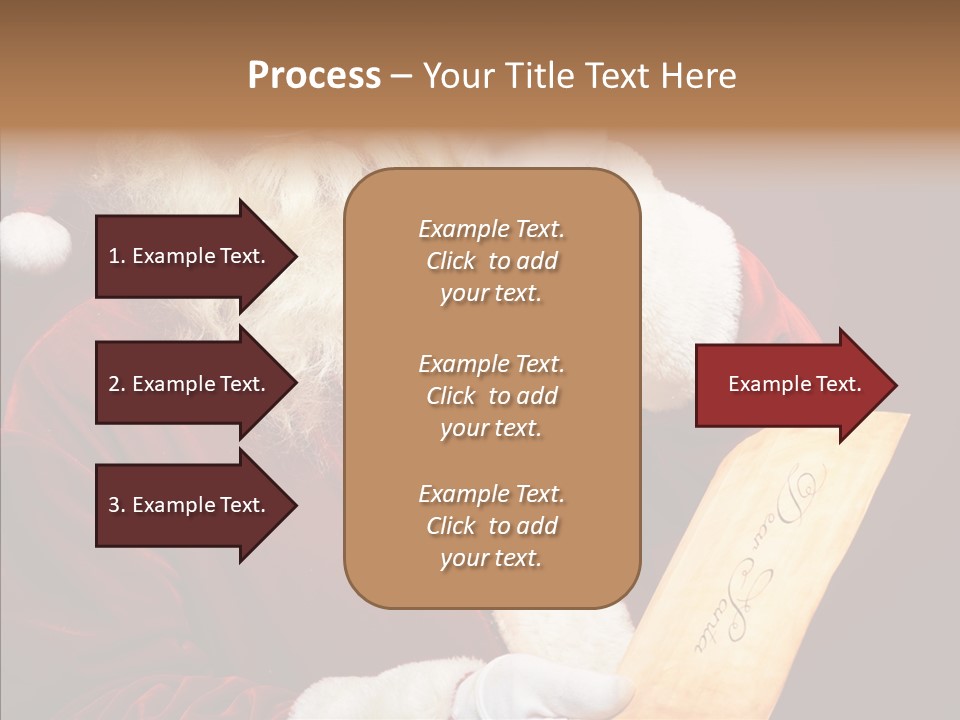 Process – Your Title Text Here

1. Example Text.

2. Example Text.

3. Example Text.

Example Text. Click to add your text.

Example Text. Click to add your text.

Example Text. Click to add your text.

Example Text.

Dear Santa